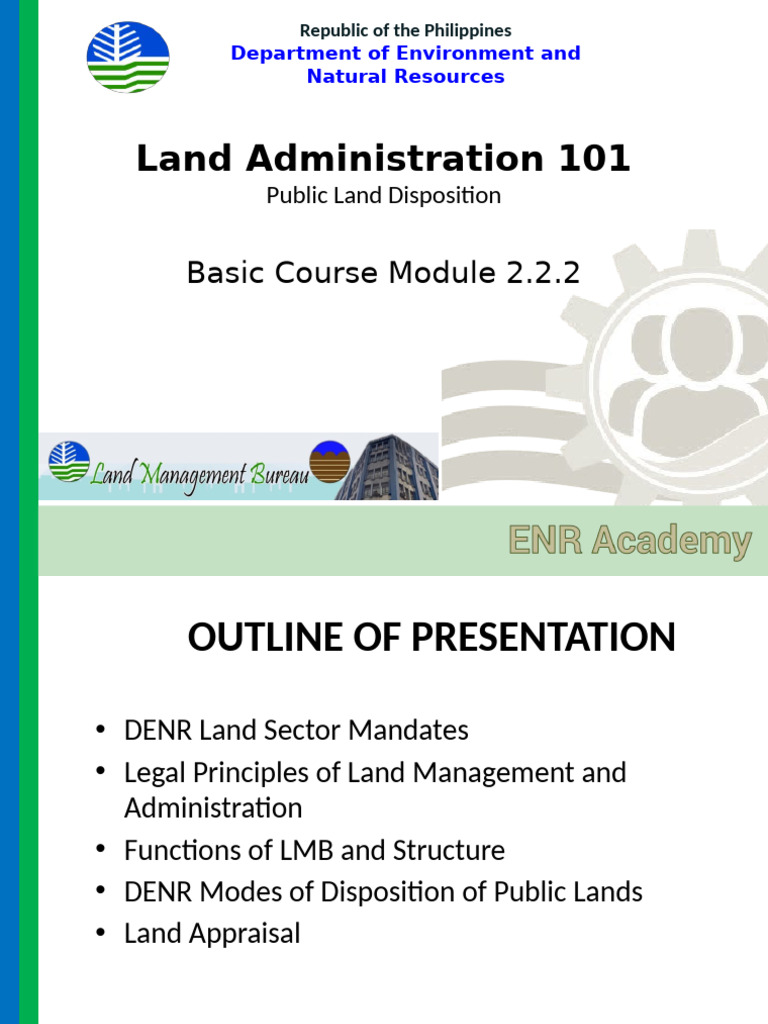 Republic of the Philippines
Department of Environment and Natural Resources

Land Administration 101
Public Land Disposition

Basic Course Module 2.2.2

Land Management Bureau

ENR Academy

OUTLINE OF PRESENTATION

• DENR Land Sector Mandates
• Legal Principles of Land Management and Administration
• Functions of LMB and Structure
• DENR Modes of Disposition of Public Lands
• Land Appraisal